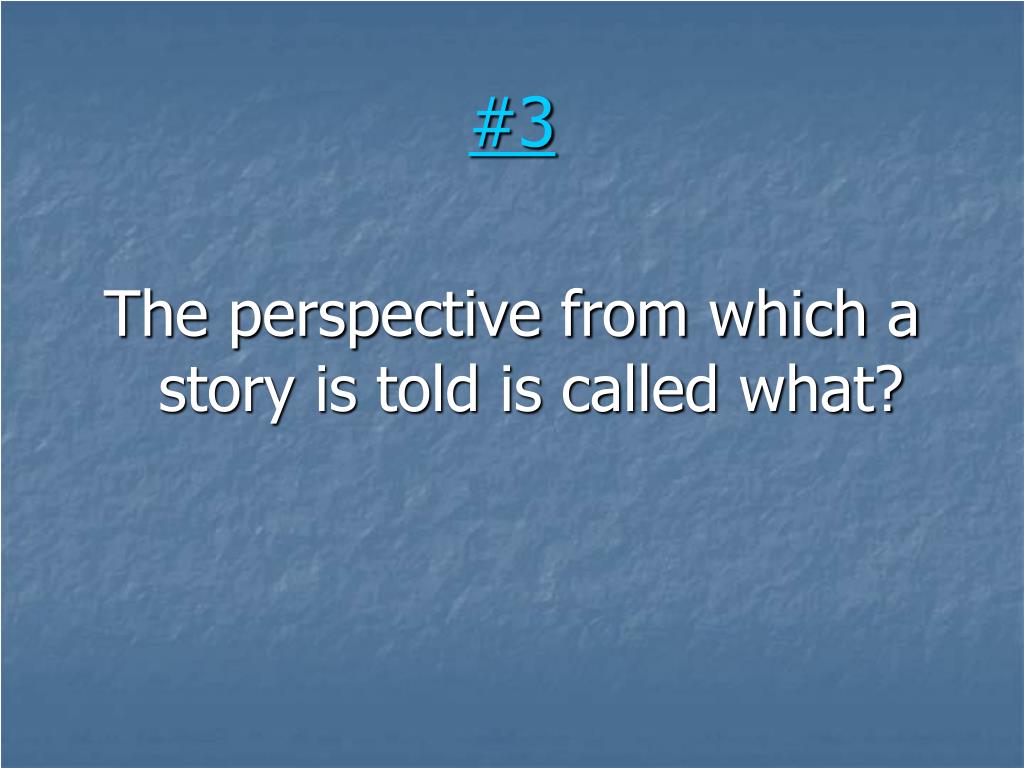 #3

The perspective from which a story is told is called what?